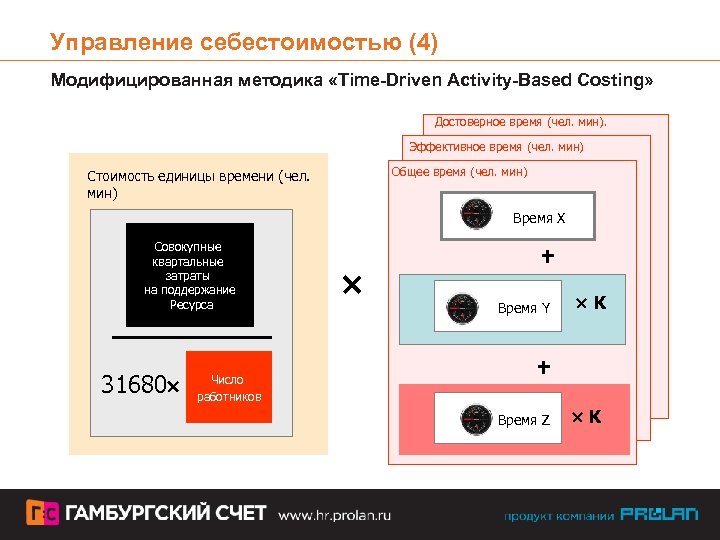 Управление себестоимостью (4)

Модифицированная методика «Time-Driven Activity-Based Costing»

Стоимость единицы времени (чел. мин)

Совокупные квартальные затраты на поддержание Ресурса

31680×

Число работников

×

Достоверное время (чел. мин).

Эффективное время (чел. мин)

Общее время (чел. мин)

Время X

+

Время Y

× K

+

Время Z

× K

ГС ГАМБУРГСКИЙ СЧЕТ www.hr.prolan.ru

продукт компании PROLAN